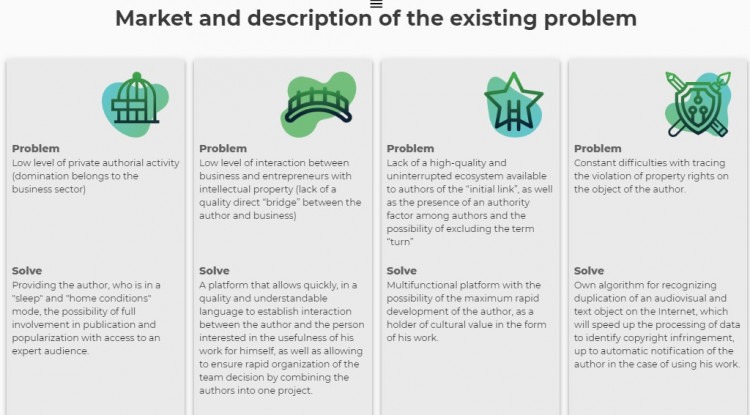 Market and description of the existing problem

Problem
Low level of private authorial activity (domination belongs to the business sector)

Solve
Providing the author, who is in a "sleep" and "home conditions" mode, the possibility of full involvement in publication and popularization with access to an expert audience.

Problem
Low level of interaction between business and entrepreneurs with intellectual property (lack of a quality direct "bridge" between the author and business)

Solve
A platform that allows quickly, in a quality and understandable language to establish interaction between the author and the person interested in the usefulness of his work for himself, as well as allowing to ensure rapid organization of the team decision by combining the authors into one project.

Problem
Lack of a high-quality and uninterrupted ecosystem available to authors of the "initial link", as well as the presence of an authority factor among authors and the possibility of excluding the term "turn"

Solve
Multifunctional platform with the possibility of the maximum rapid development of the author, as a holder of cultural value in the form of his work.

Problem
Constant difficulties with tracing the violation of property rights on the object of the author.

Solve
Own algorithm for recognizing duplication of an audiovisual and text object on the Internet, which will speed up the processing of data to identify copyright infringement, up to automatic notification of the author in the case of using his work.